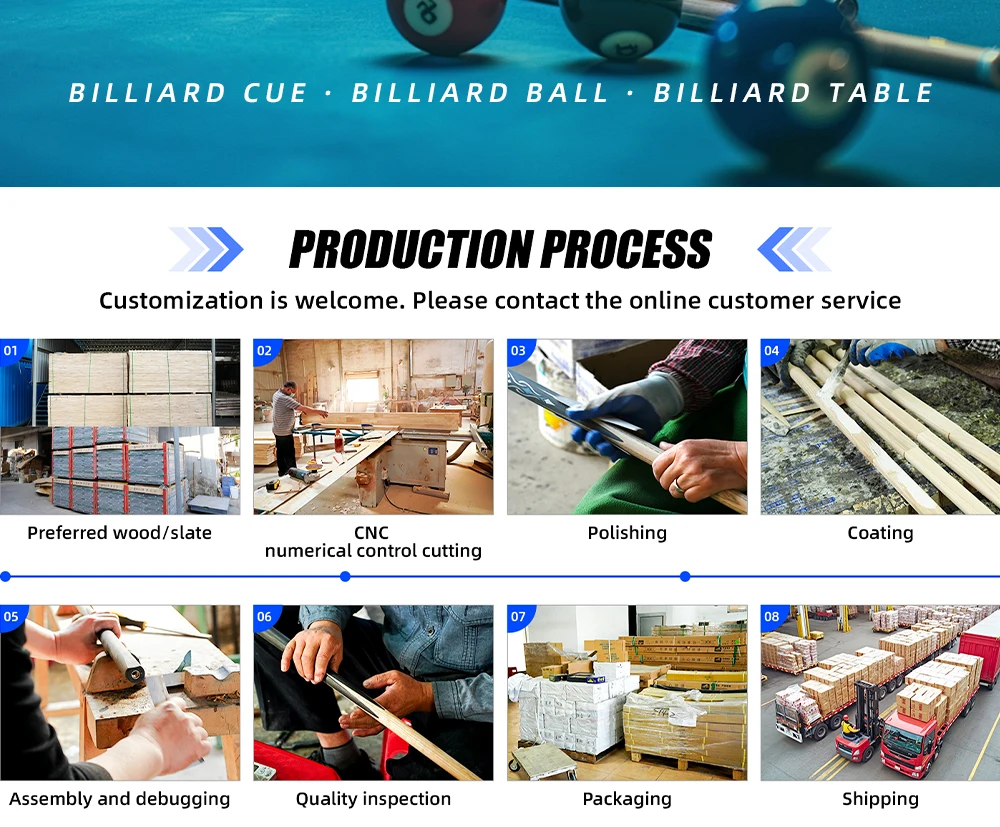 BILLIARD CUE · BILLIARD BALL · BILLIARD TABLE

PRODUCTION PROCESS

Customization is welcome. Please contact the online customer service

01
Preferred wood/slate

02
CNC
numerical control cutting

03
Polishing

04
Coating

05
Assembly and debugging

06
Quality inspection

07
Packaging

08
Shipping